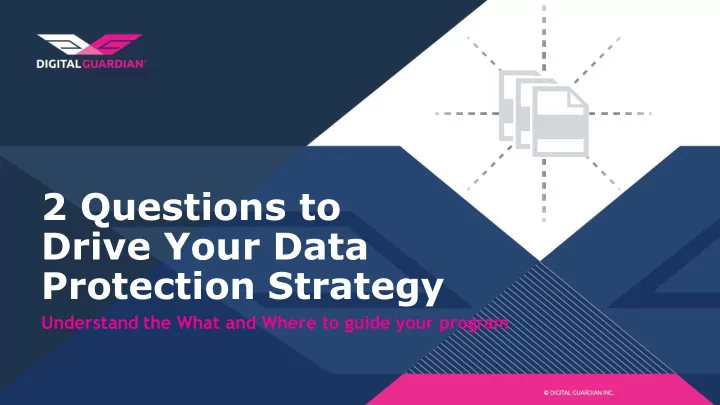 DIGITALGUARDIAN®

2 Questions to Drive Your Data Protection Strategy

Understand the What and Where to guide your program

© DIGITAL GUARDIAN INC.